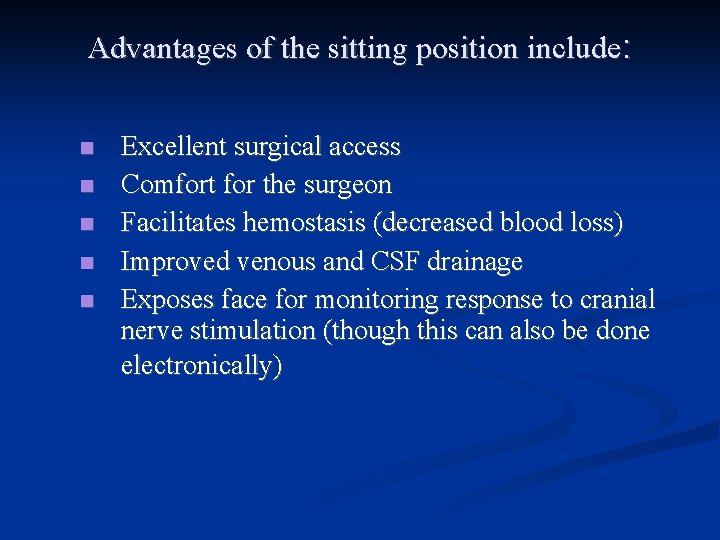 Advantages of the sitting position include:

- Excellent surgical access
- Comfort for the surgeon
- Facilitates hemostasis (decreased blood loss)
- Improved venous and CSF drainage
- Exposes face for monitoring response to cranial nerve stimulation (though this can also be done electronically)